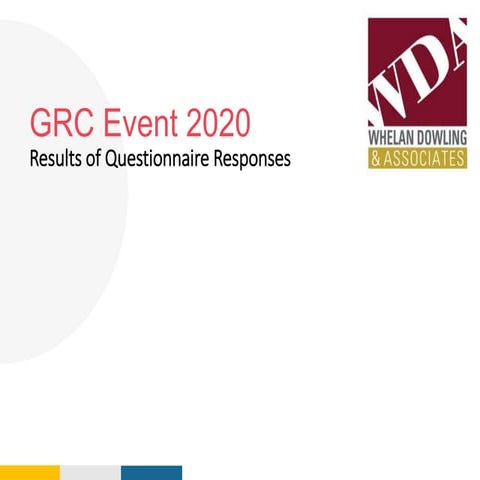 GRC Event 2020
Results of Questionnaire Responses

WDA
WHELAN DOWLING
& ASSOCIATES